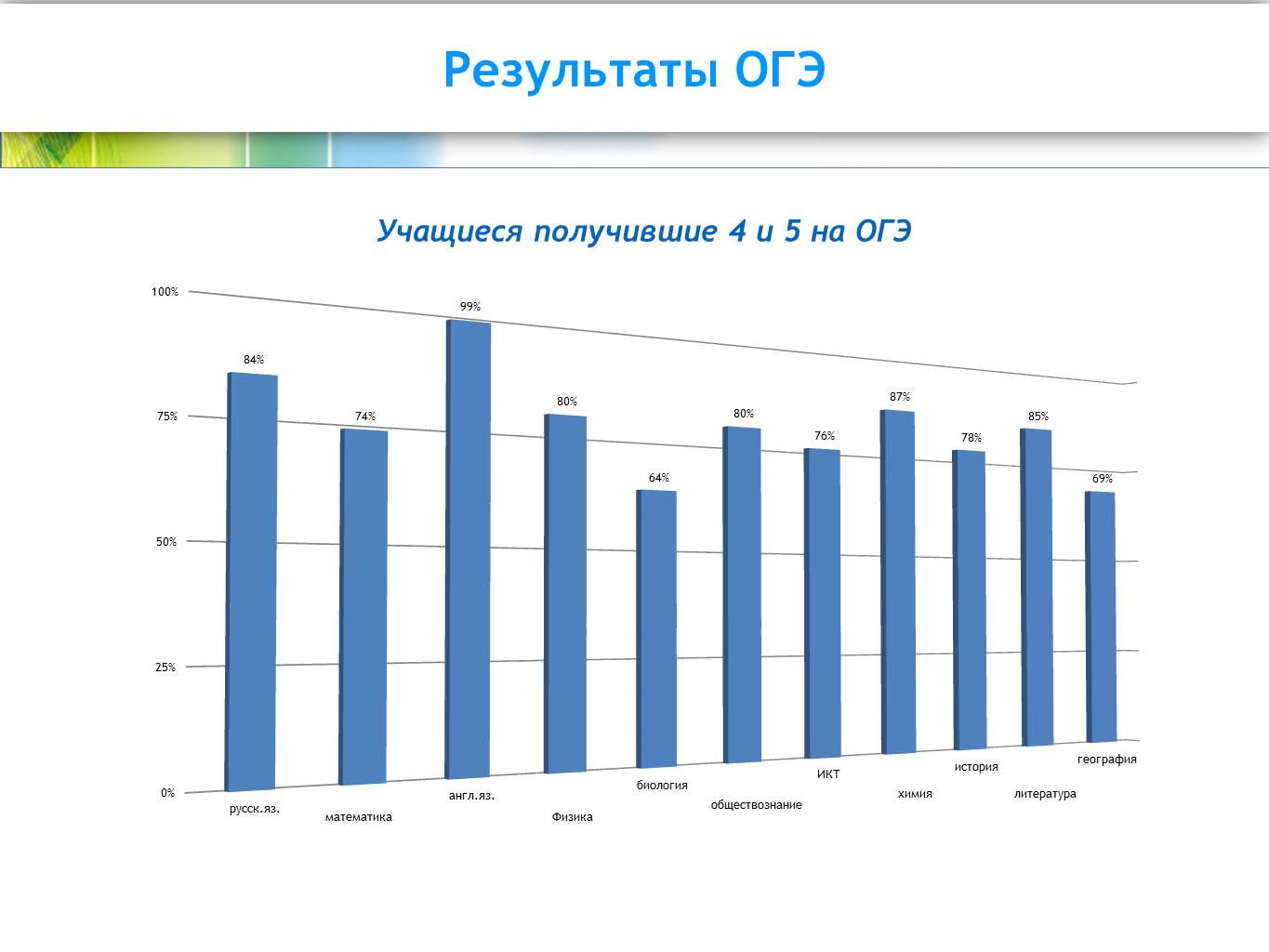 Результаты ОГЭ

Учащиеся получившие 4 и 5 на ОГЭ

100%
75%
50%
25%
0%

84%
74%
99%
80%
64%
80%
76%
87%
78%
85%
69%

русск.яз.
математика
англ.яз.
Физика
биология
обществознание
ИКТ
химия
история
литература
география